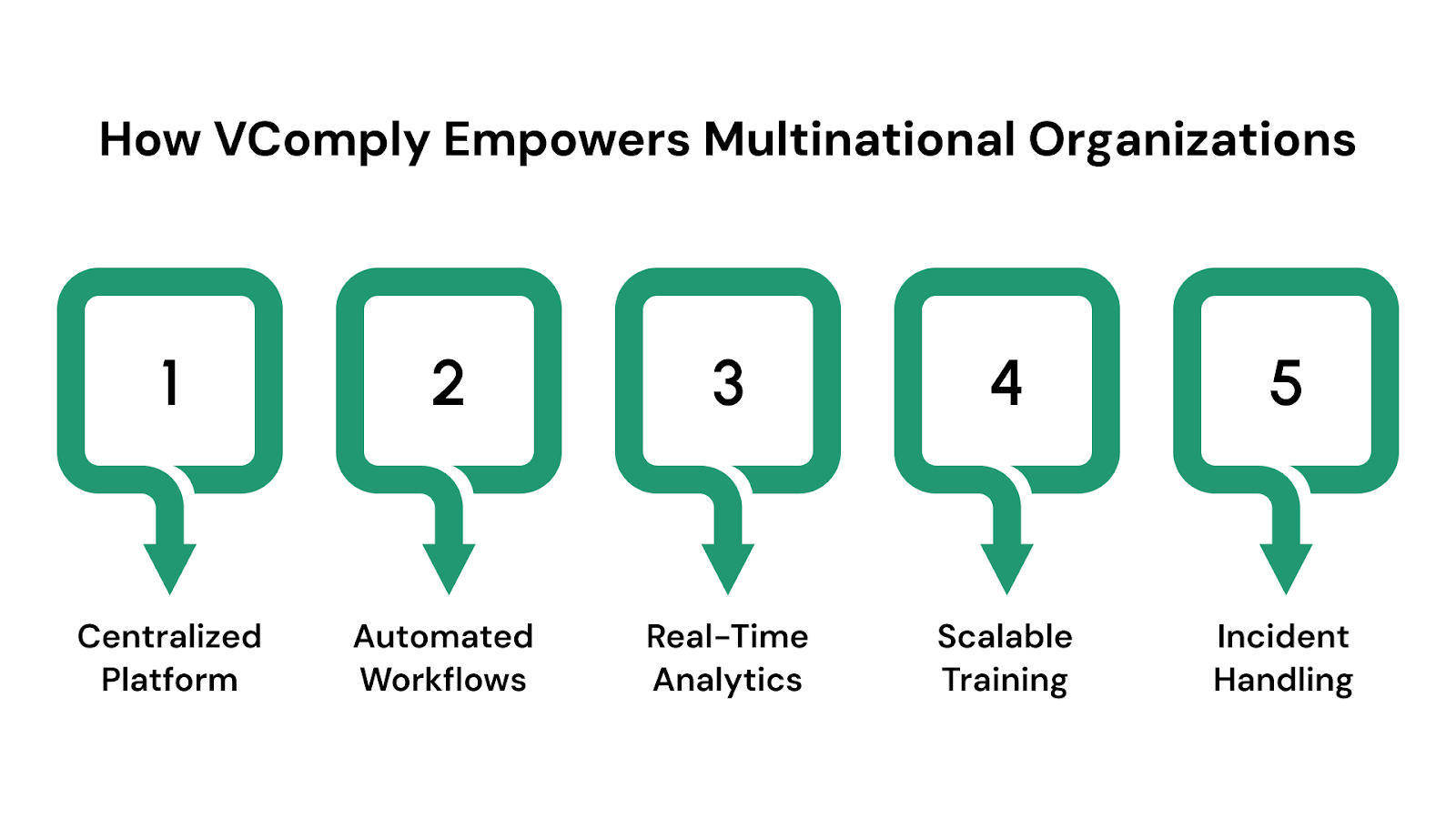 How VComply Empowers Multinational Organizations

1

Centralized Platform

2

Automated Workflows

3

Real-Time Analytics

4

Scalable Training

5

Incident Handling